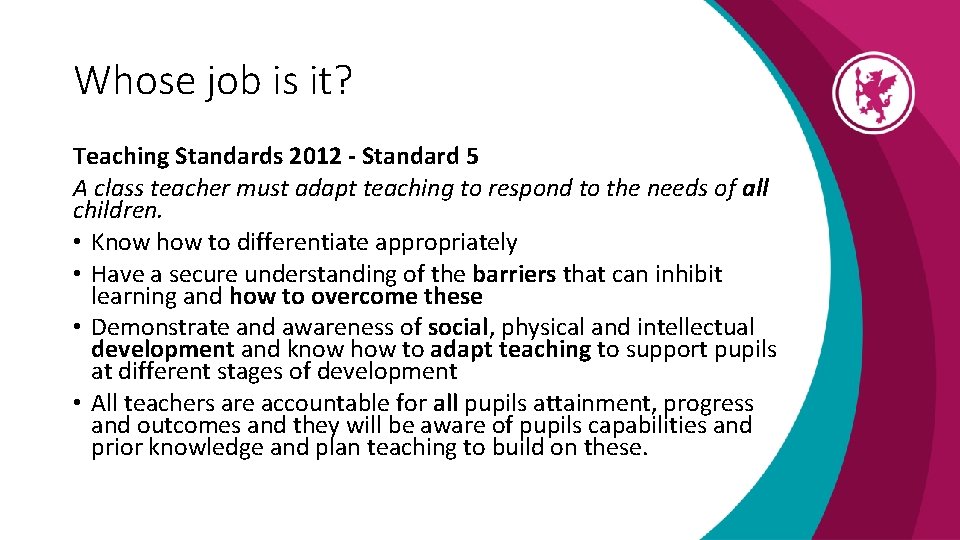 Whose job is it?

Teaching Standards 2012 - Standard 5

A class teacher must adapt teaching to respond to the needs of all children.

• Know how to differentiate appropriately
• Have a secure understanding of the barriers that can inhibit learning and how to overcome these
• Demonstrate and awareness of social, physical and intellectual development and know how to adapt teaching to support pupils at different stages of development
• All teachers are accountable for all pupils attainment, progress and outcomes and they will be aware of pupils capabilities and prior knowledge and plan teaching to build on these.